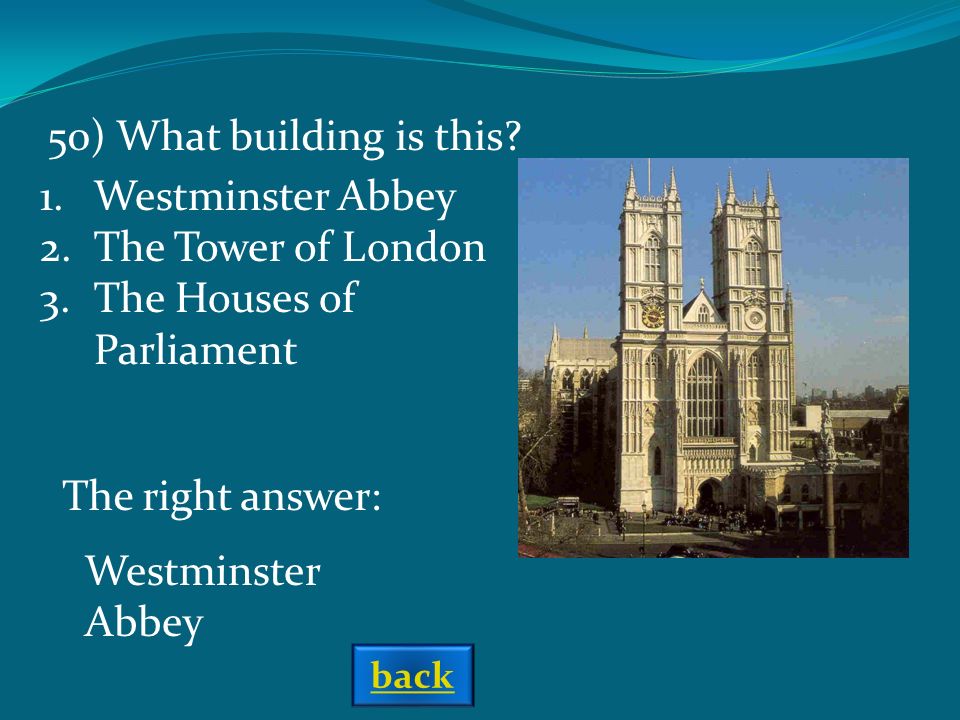 50) What building is this?

1. Westminster Abbey
2. The Tower of London
3. The Houses of Parliament

The right answer:

Westminster Abbey

back